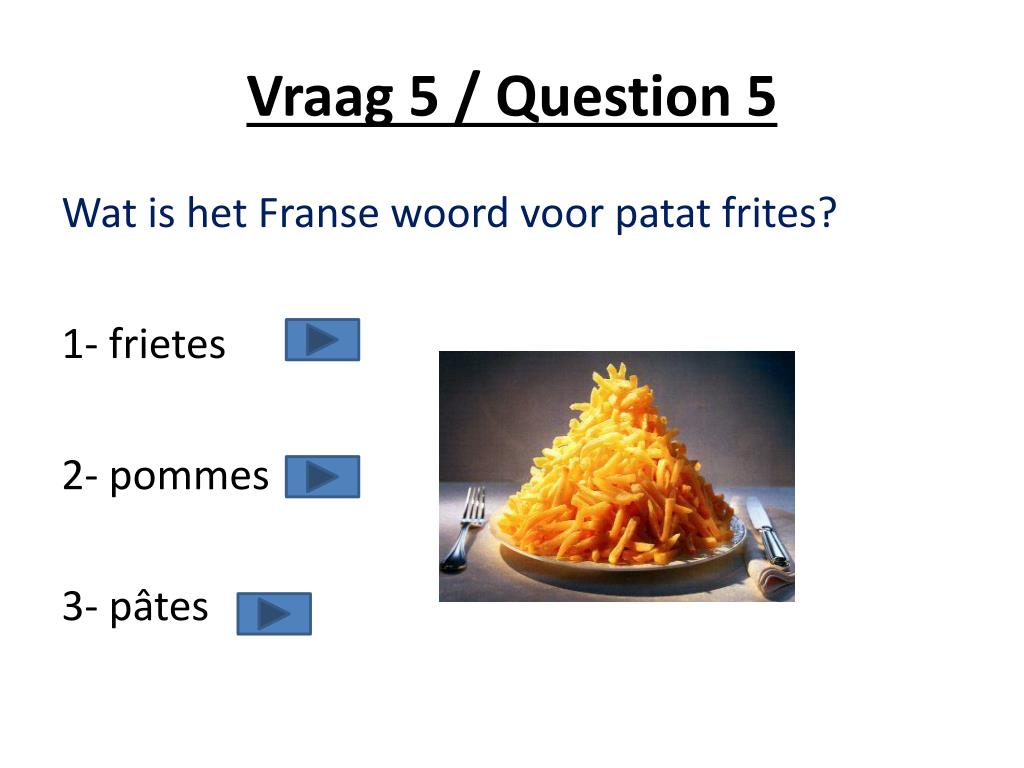 Vraag 5 / Question 5

Wat is het Franse woord voor patat frites?

1- frietes

2- pommes

3- pâtes